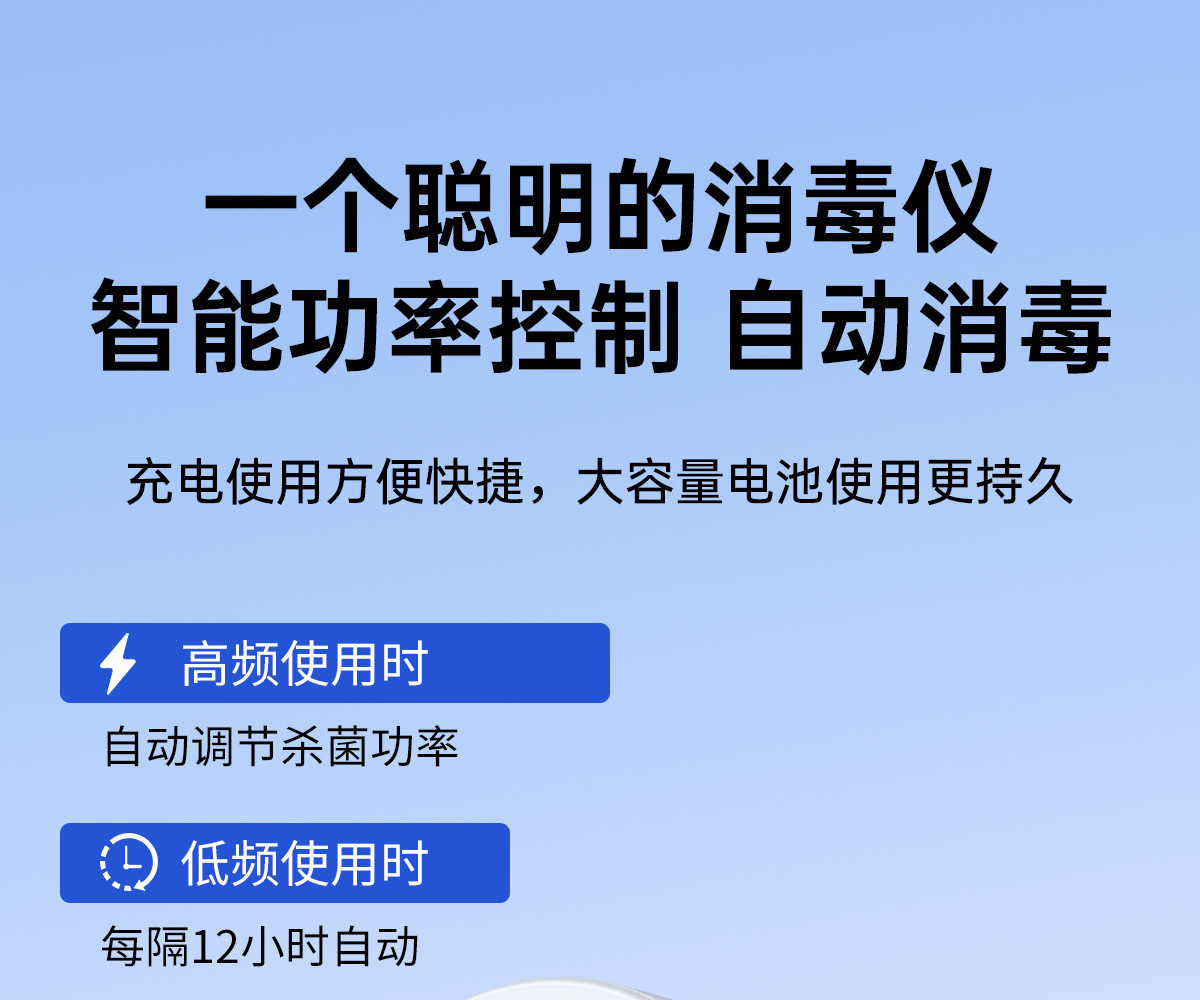 一个聪明的消毒仪
智能功率控制 自动消毒

充电使用方便快捷，大容量电池使用更持久

高频使用时

自动调节杀菌功率

低频使用时

每隔12小时自动